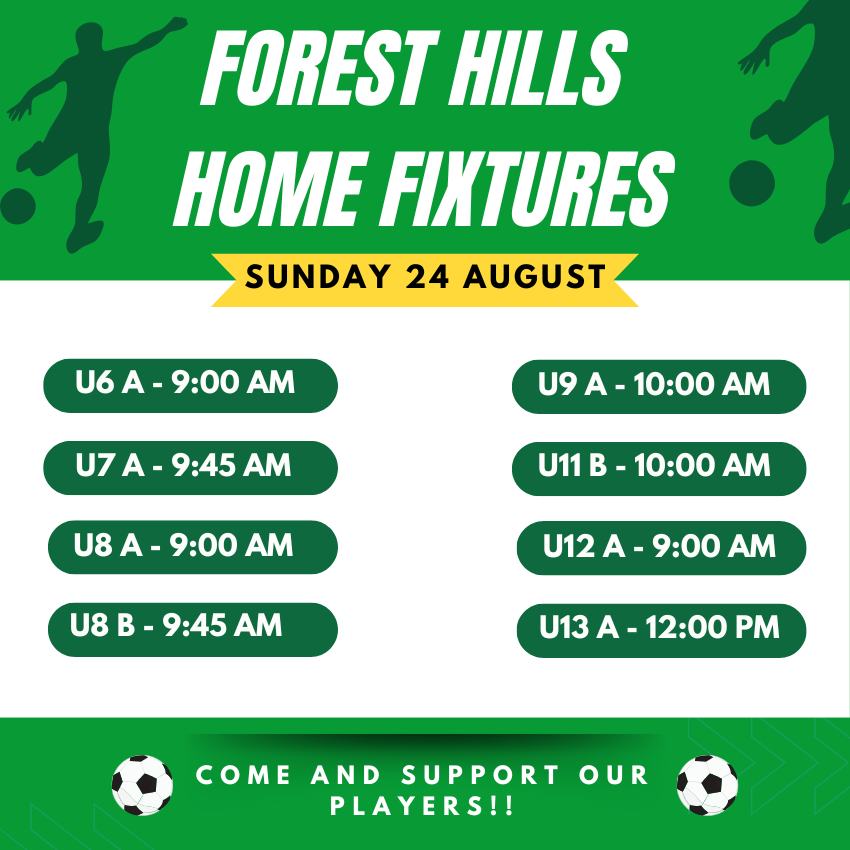 FOREST HILLS HOME FIXTURES

SUNDAY 24 AUGUST

U6 A - 9:00 AM

U7 A - 9:45 AM

U8 A - 9:00 AM

U8 B - 9:45 AM

U9 A - 10:00 AM

U11 B - 10:00 AM

U12 A - 9:00 AM

U13 A - 12:00 PM

COME AND SUPPORT OUR PLAYERS!!